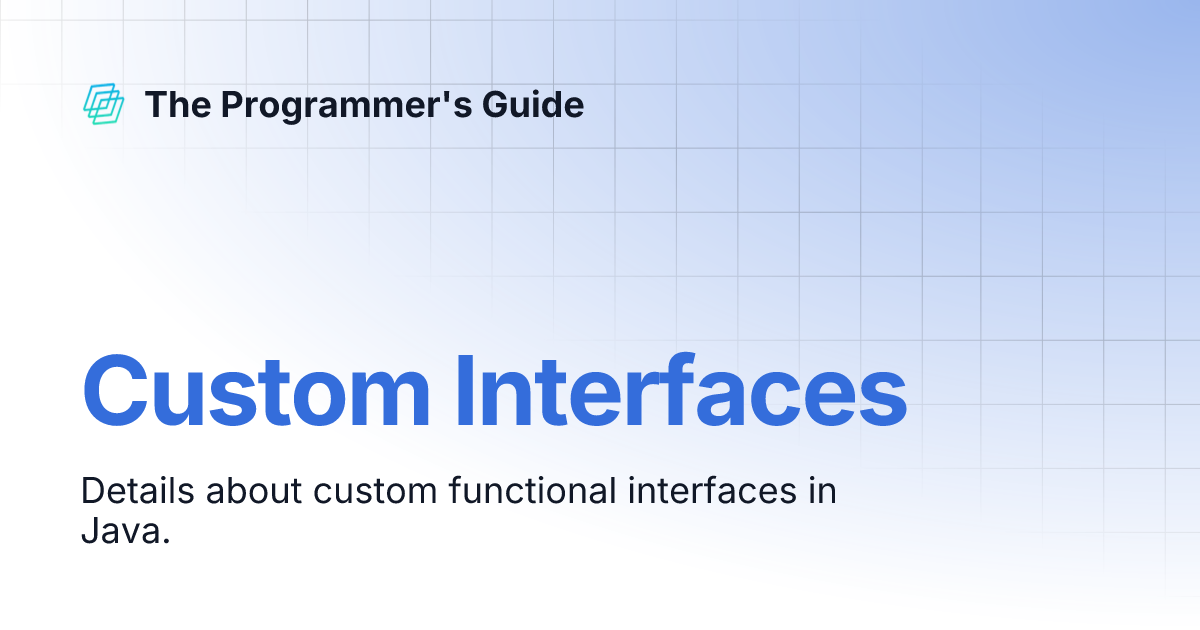 The Programmer's Guide

Custom Interfaces

Details about custom functional interfaces in Java.